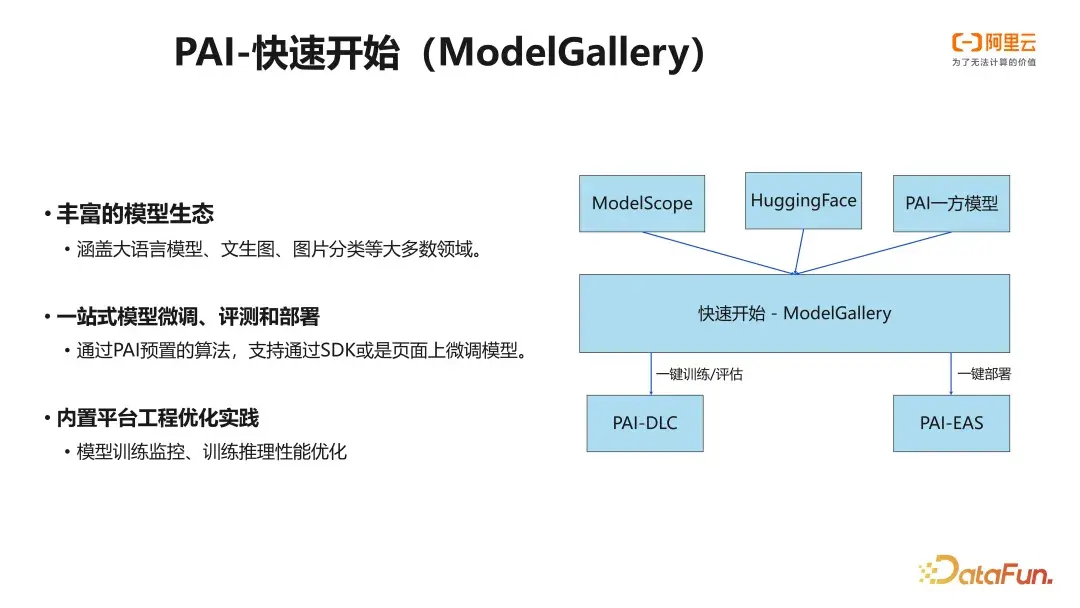 PAI-快速开始（ModelGallery）

阿里云
为了无法计算的价值

• 丰富的模型生态
• 涵盖大语言模型、文生图、图片分类等大多数领域。

• 一站式模型微调、评测和部署
• 通过PAI预置的算法，支持通过SDK或是页面上微调模型。

• 内置平台工程优化实践
• 模型训练监控、训练推理性能优化

ModelScope

HuggingFace

PAI一方模型

快速开始 - ModelGallery

一键训练/评估

一键部署

PAI-DLC

PAI-EAS

DataFun.